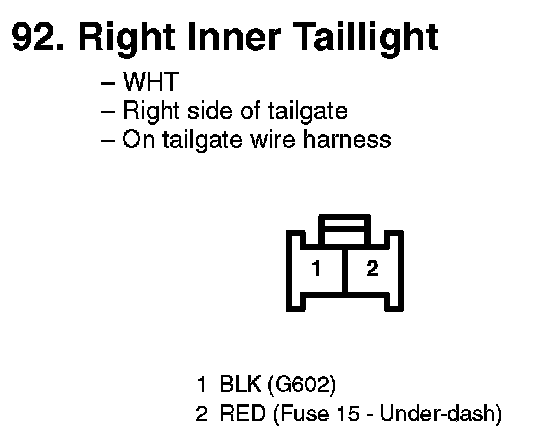 92. Right Inner Taillight

– WHT
– Right side of tailgate
– On tailgate wire harness

1 2

1 BLK (G602)
2 RED (Fuse 15 - Under-dash)